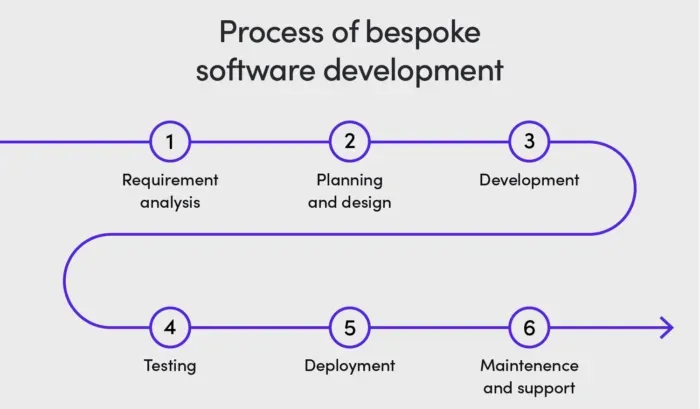 Process of bespoke software development

1
Requirement analysis

2
Planning and design

3
Development

4
Testing

5
Deployment

6
Maintenence and support